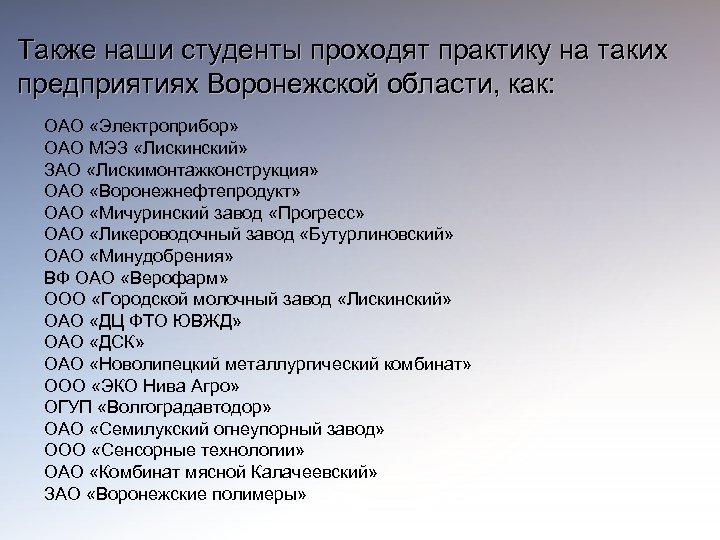 Также наши студенты проходят практику на таких предприятиях Воронежской области, как:

ОАО «Электроприбор»
ОАО МЭЗ «Лискинский»
ЗАО «Лискимонтажконструкция»
ОАО «Воронежнефтепродукт»
ОАО «Мичуринский завод «Прогресс»
ОАО «Ликероводочный завод «Бутурлиновский»
ОАО «Минудобрения»
ВФ ОАО «Верофарм»
ООО «Городской молочный завод «Лискинский»
ОАО «ДЦ ФТО ЮВЖД»
ОАО «ДСК»
ОАО «Новолипецкий металлургический комбинат»
ООО «ЭКО Нива Агро»
ОГУП «Волгоградавтодор»
ОАО «Семилукский огнеупорный завод»
ООО «Сенсорные технологии»
ОАО «Комбинат мясной Калачеевский»
ЗАО «Воронежские полимеры»